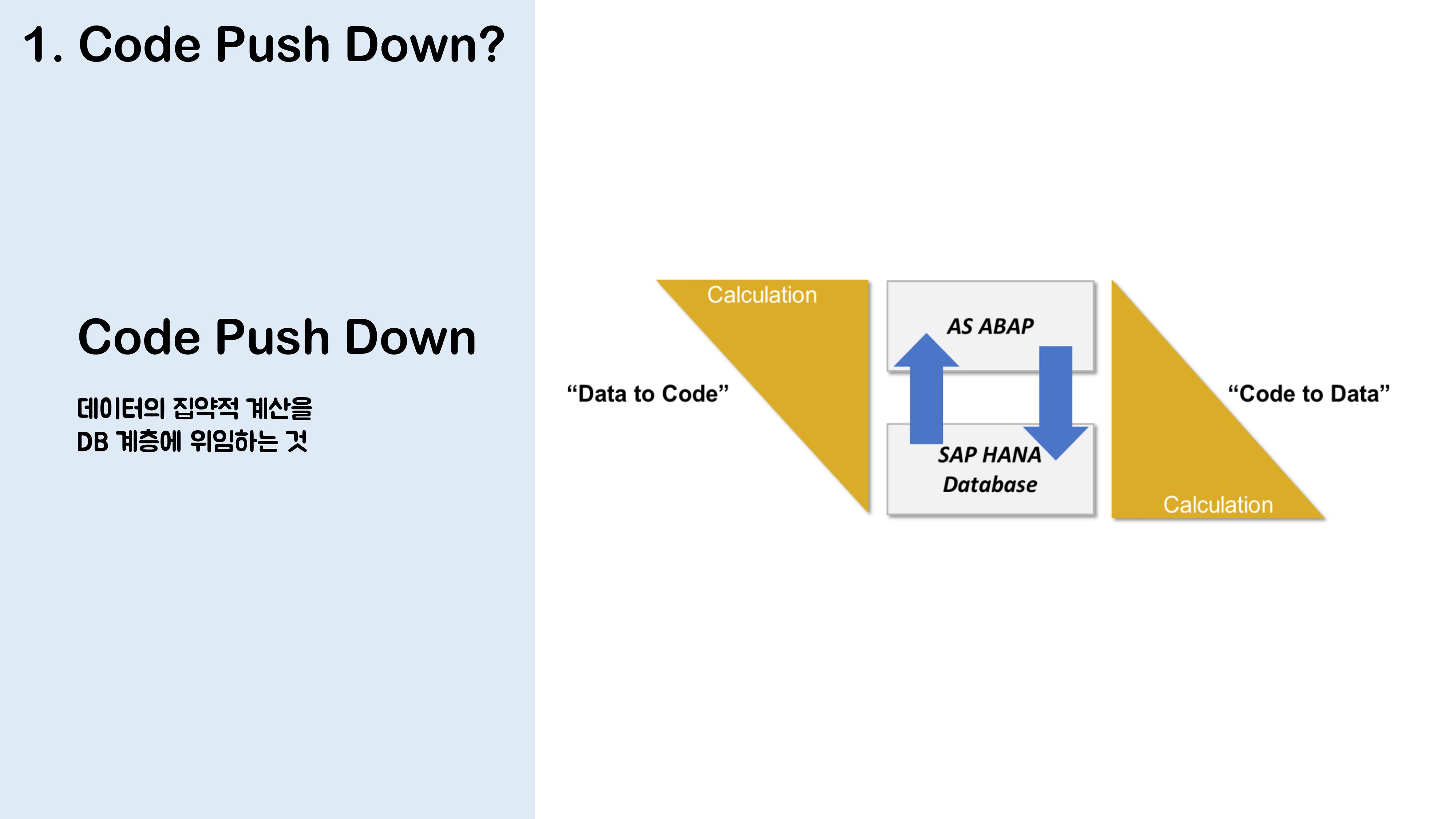 1. Code Push Down?

Code Push Down

데이터의 집약적 계산을
DB 계층에 위임하는 것

Calculation

“Data to Code”

AS ABAP

SAP HANA
Database

“Code to Data”

Calculation